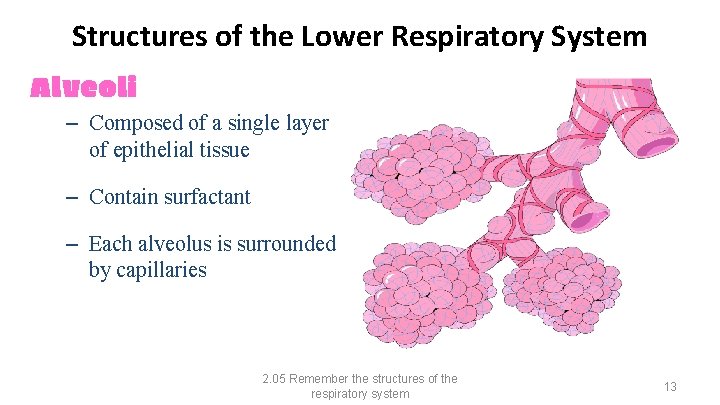 Structures of the Lower Respiratory System

Alveoli

– Composed of a single layer of epithelial tissue

– Contain surfactant

– Each alveolus is surrounded by capillaries

2.05 Remember the structures of the respiratory system

13